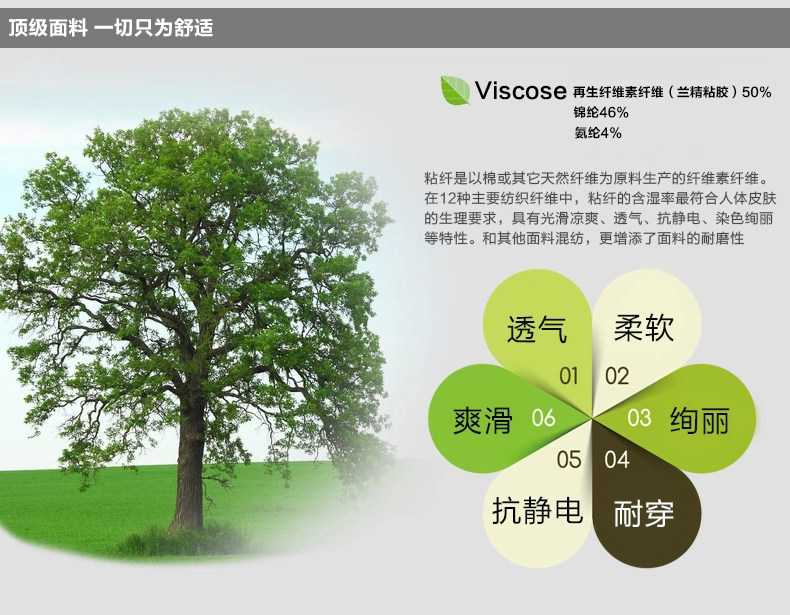 顶级面料 一切只为舒适

Viscose 再生纤维素纤维（兰精粘胶）50%
锦纶46%
氨纶4%

粘纤是以棉或其它天然纤维为原料生产的纤维素纤维。在12种主要纺织纤维中，粘纤的含湿率最符合人体皮肤的生理要求，具有光滑凉爽、透气、抗静电、染色绚丽等特性。和其他面料混纺，更增添了面料的耐磨性

透气 01
柔软 02
绚丽 03
耐穿 04
抗静电 05
爽滑 06